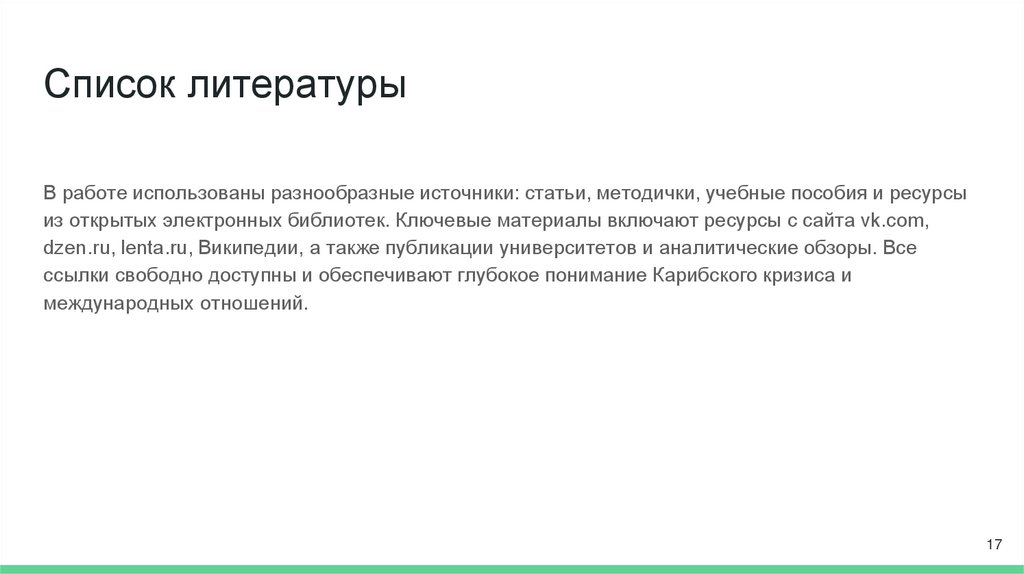 Список литературы

В работе использованы разнообразные источники: статьи, методички, учебные пособия и ресурсы из открытых электронных библиотек. Ключевые материалы включают ресурсы с сайта vk.com, dzen.ru, lenta.ru, Википедии, а также публикации университетов и аналитические обзоры. Все ссылки свободно доступны и обеспечивают глубокое понимание Карибского кризиса и международных отношений.

17